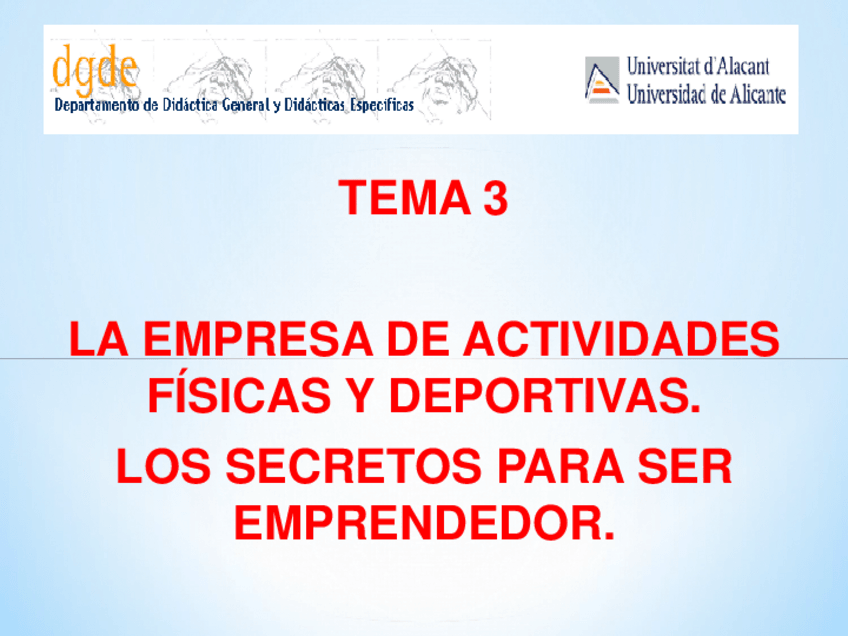 dgde
Departamento de Didáctica General y Didácticas Específicas

Universitat d'Alacant
Universidad de Alicante

TEMA 3

LA EMPRESA DE ACTIVIDADES FÍSICAS Y DEPORTIVAS.

LOS SECRETOS PARA SER EMPRENDEDOR.